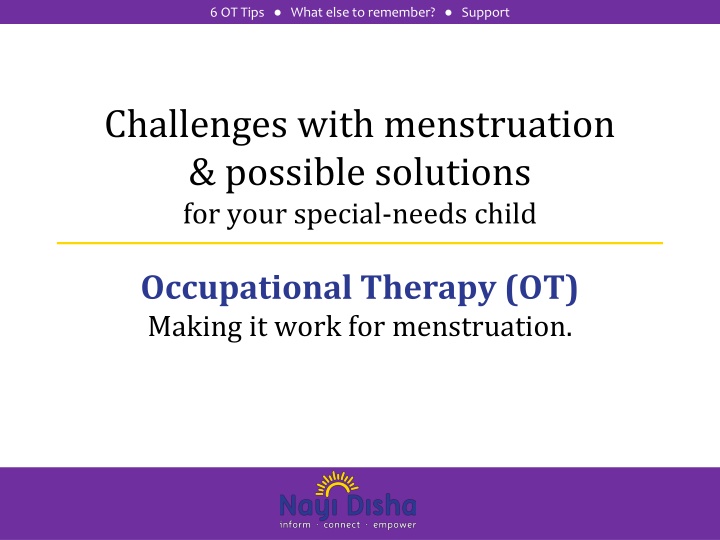 6 OT Tips ● What else to remember? ● Support

Challenges with menstruation & possible solutions
for your special-needs child

Occupational Therapy (OT)
Making it work for menstruation.

Nayi Disha
inform · connect · empower